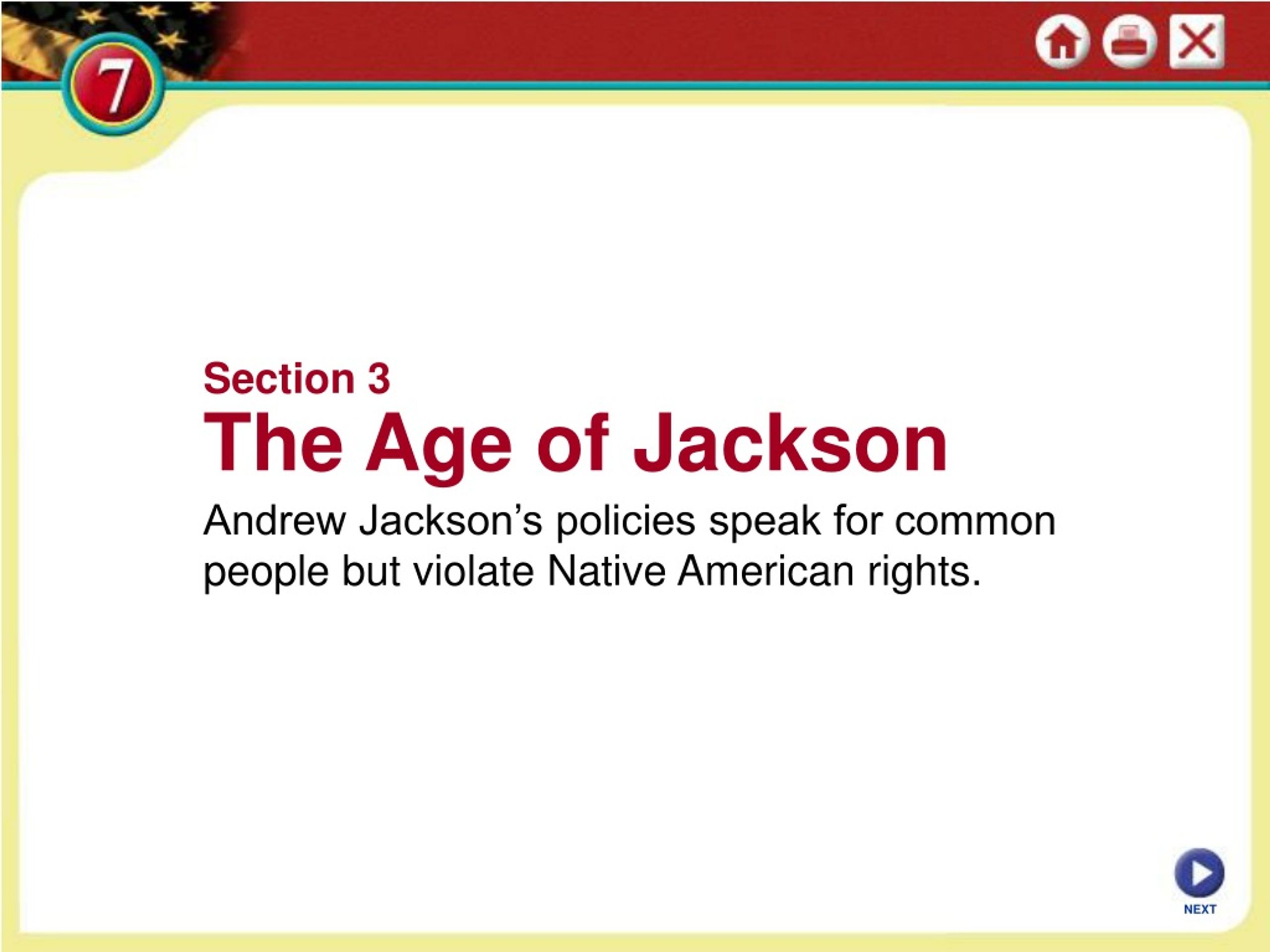 7

Section 3
The Age of Jackson

Andrew Jackson’s policies speak for common people but violate Native American rights.

NEXT